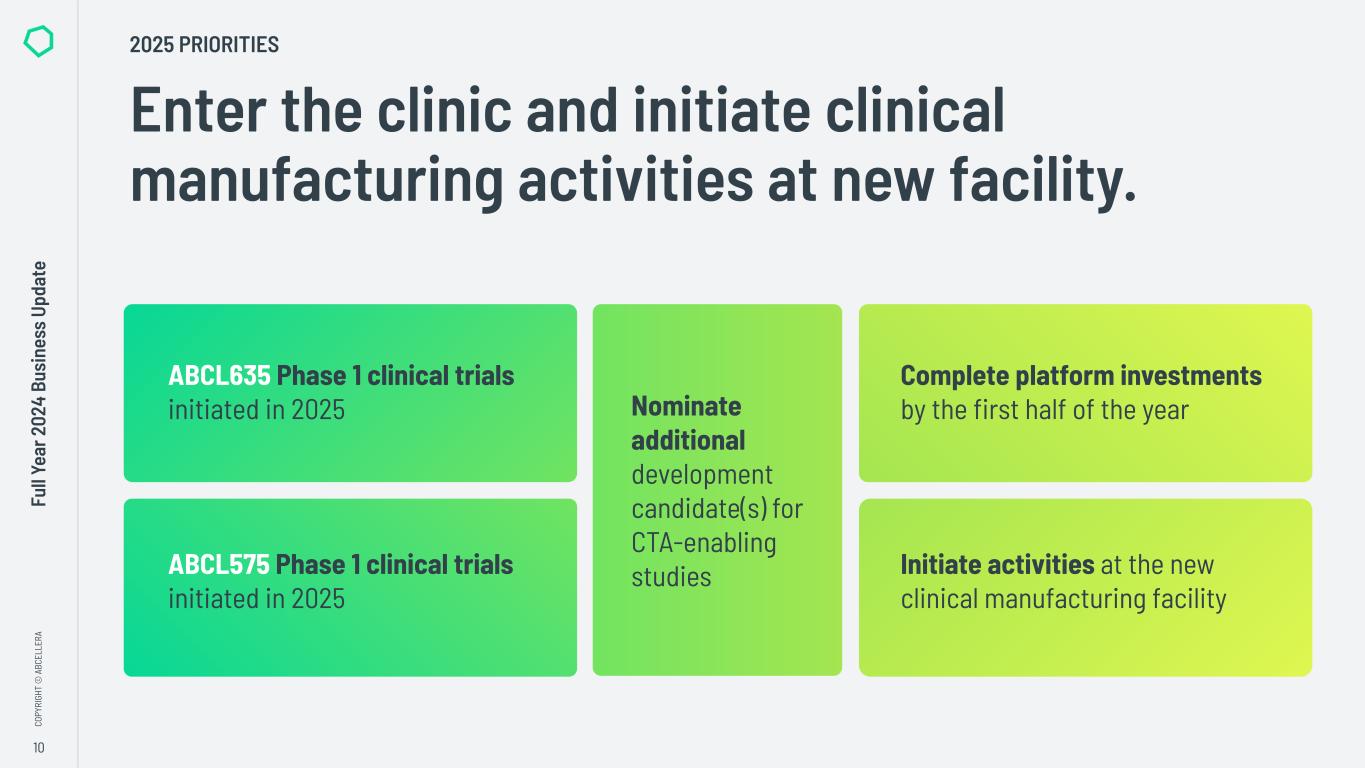 2025 PRIORITIES

Enter the clinic and initiate clinical manufacturing activities at new facility.

ABCL635 Phase 1 clinical trials initiated in 2025

ABCL575 Phase 1 clinical trials initiated in 2025

Nominate additional development candidate(s) for CTA-enabling studies

Complete platform investments by the first half of the year

Initiate activities at the new clinical manufacturing facility

Full Year 2024 Business Update

COPYRIGHT © ABCELLERA

10